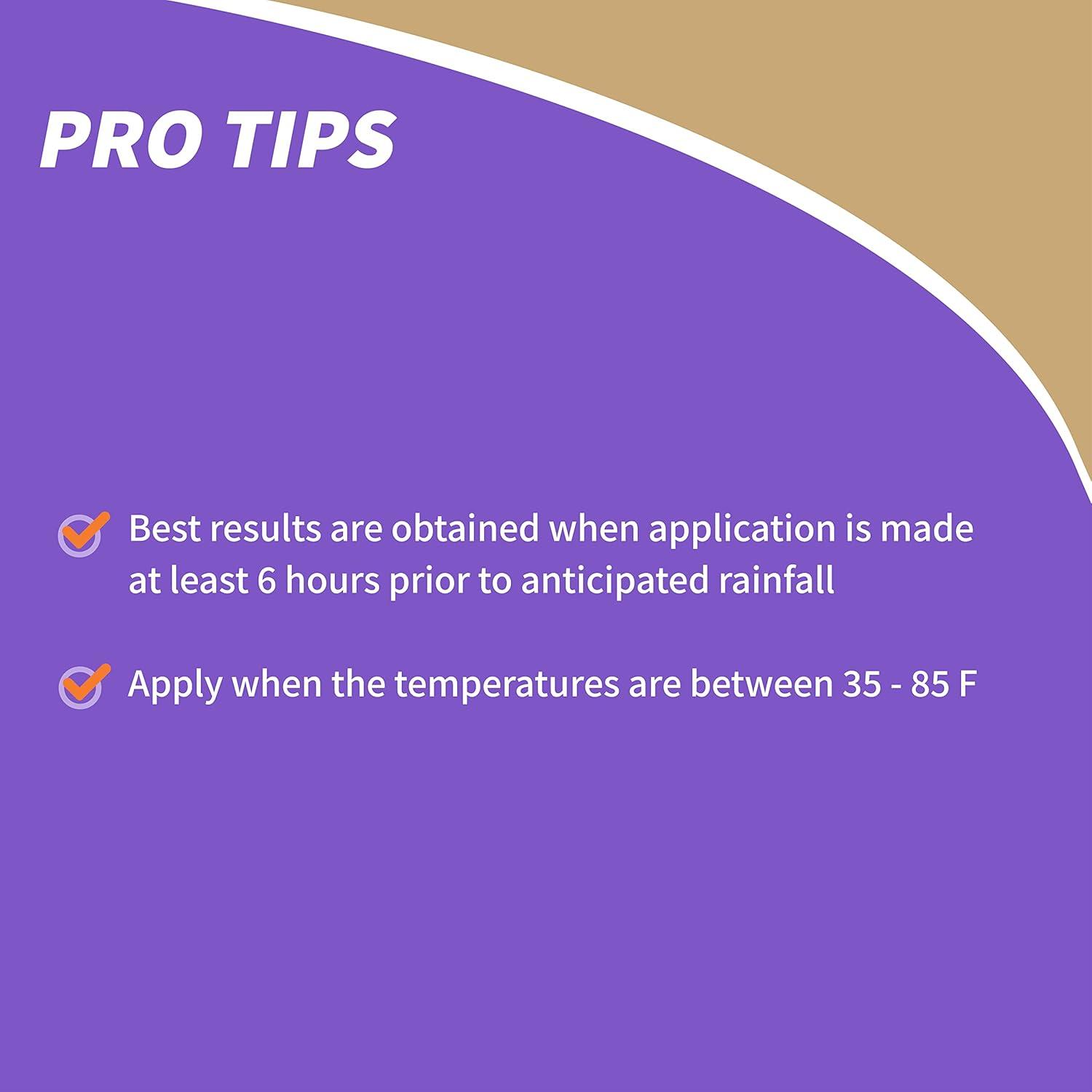 PRO TIPS

Best results are obtained when application is made at least 6 hours prior to anticipated rainfall

Apply when the temperatures are between 35 - 85 F